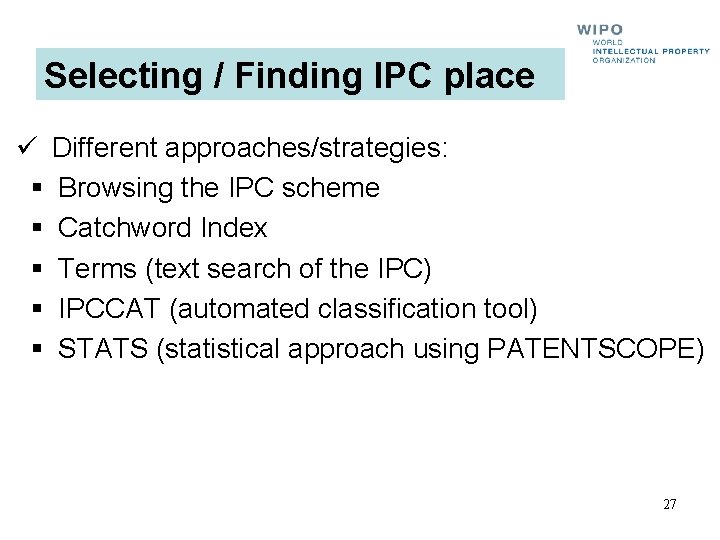 WIPO
WORLD
INTELLECTUAL PROPERTY
ORGANIZATION

Selecting / Finding IPC place

✓ Different approaches/strategies:
▪ Browsing the IPC scheme
▪ Catchword Index
▪ Terms (text search of the IPC)
▪ IPCCAT (automated classification tool)
▪ STATS (statistical approach using PATENTSCOPE)

27